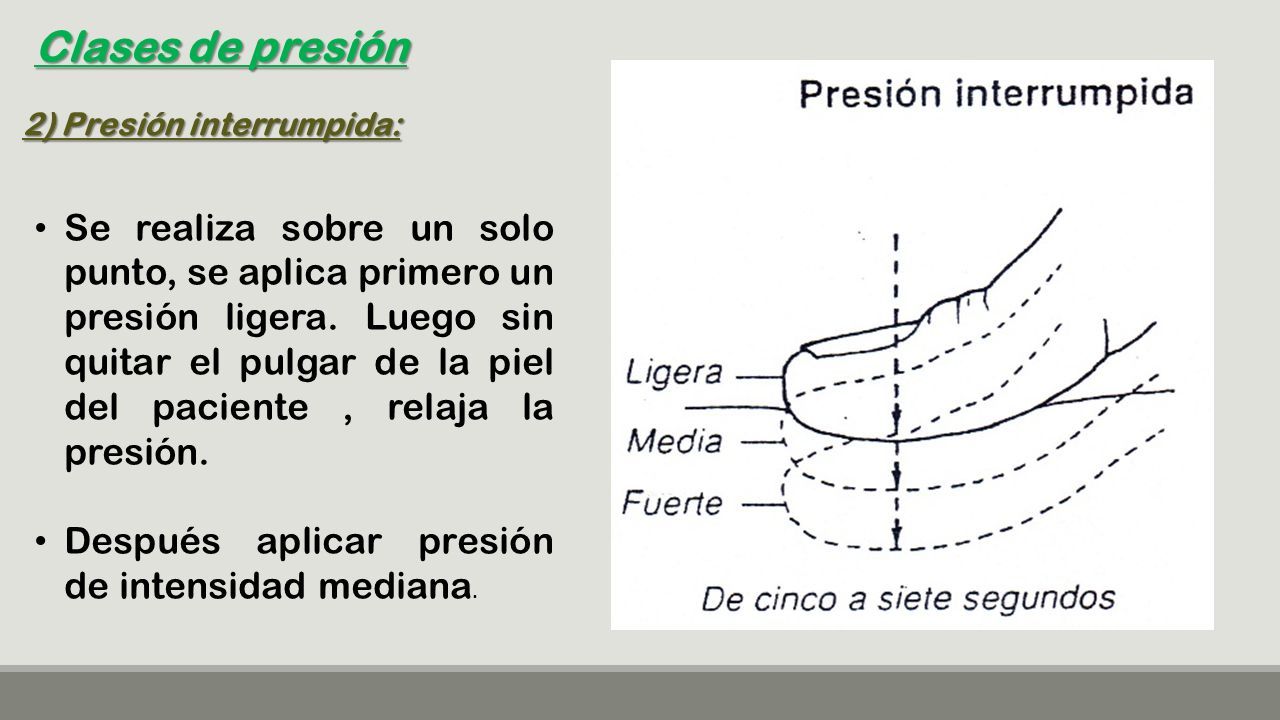 Clases de presión

2) Presión interrumpida:

• Se realiza sobre un solo punto, se aplica primero un presión ligera. Luego sin quitar el pulgar de la piel del paciente , relaja la presión.

• Después aplicar presión de intensidad mediana.

Presión interrumpida

Ligera

Media

Fuerte

De cinco a siete segundos